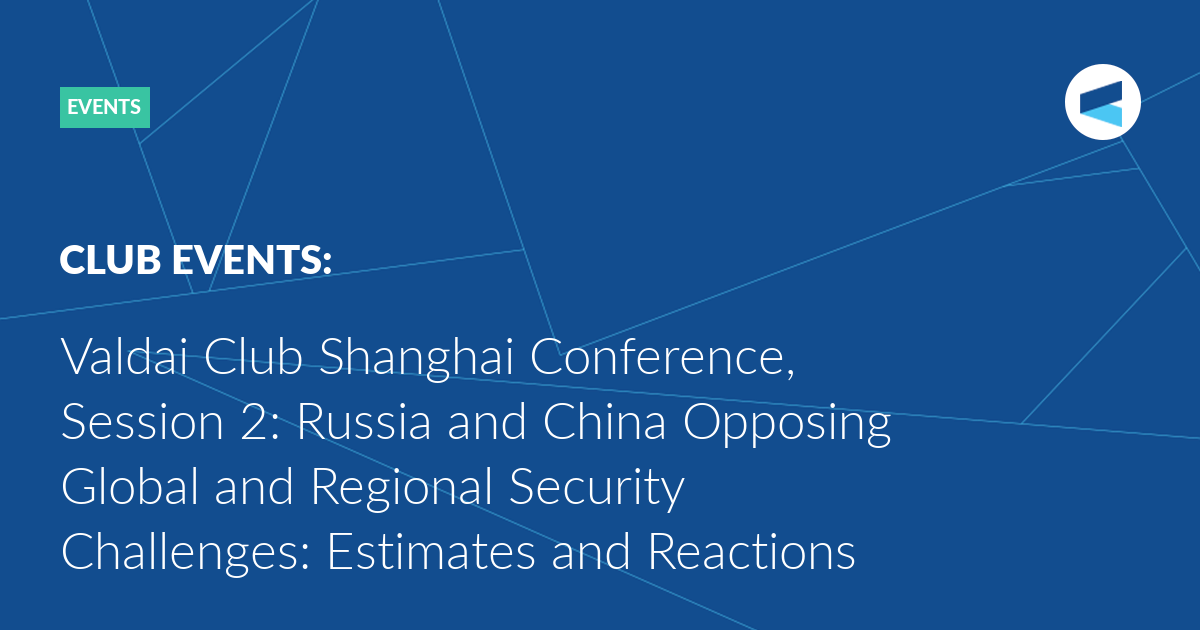 EVENTS

CLUB EVENTS:

Valdai Club Shanghai Conference, Session 2: Russia and China Opposing Global and Regional Security Challenges: Estimates and Reactions